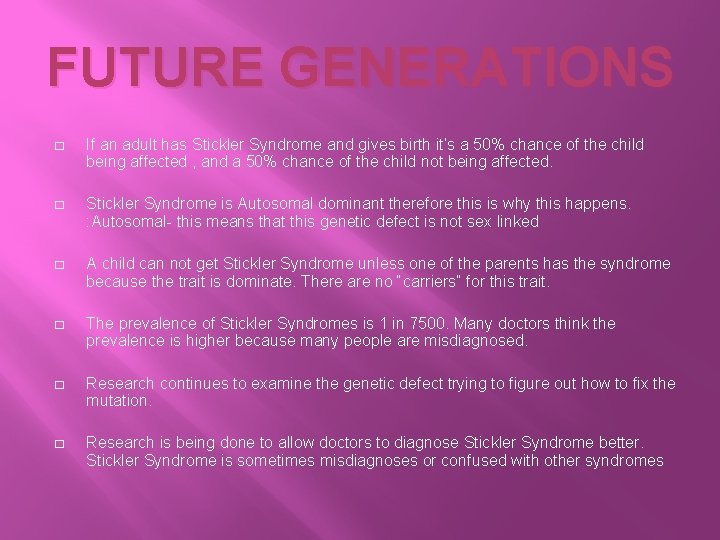 FUTURE GENERATIONS

□ If an adult has Stickler Syndrome and gives birth it's a 50% chance of the child being affected , and a 50% chance of the child not being affected.

□ Stickler Syndrome is Autosomal dominant therefore this is why this happens. :Autosomal- this means that this genetic defect is not sex linked

□ A child can not get Stickler Syndrome unless one of the parents has the syndrome because the trait is dominate. There are no "carriers" for this trait.

□ The prevalence of Stickler Syndromes is 1 in 7500. Many doctors think the prevalence is higher because many people are misdiagnosed.

□ Research continues to examine the genetic defect trying to figure out how to fix the mutation.

□ Research is being done to allow doctors to diagnose Stickler Syndrome better. Stickler Syndrome is sometimes misdiagnoses or confused with other syndromes